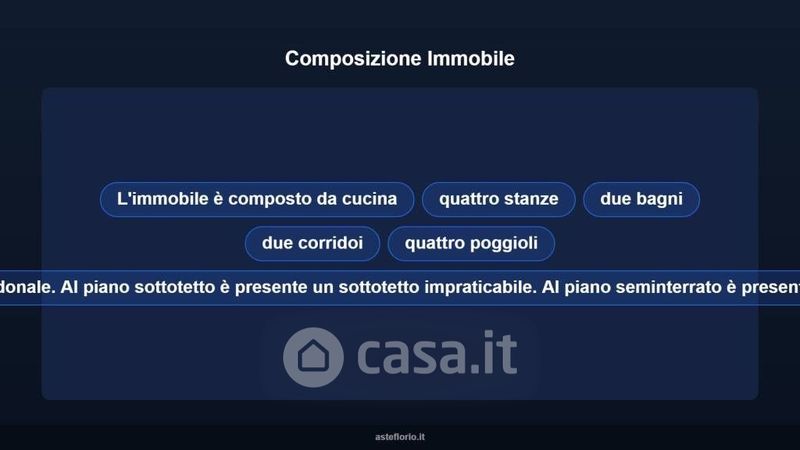 Composizione Immobile

L'immobile è composto da cucina

quattro stanze

due bagni

due corridoi

quattro poggioli

donale. Al piano sottotetto è presente un sottotetto impraticabile. Al piano seminterrato è present

casa.it

asteflorio.it